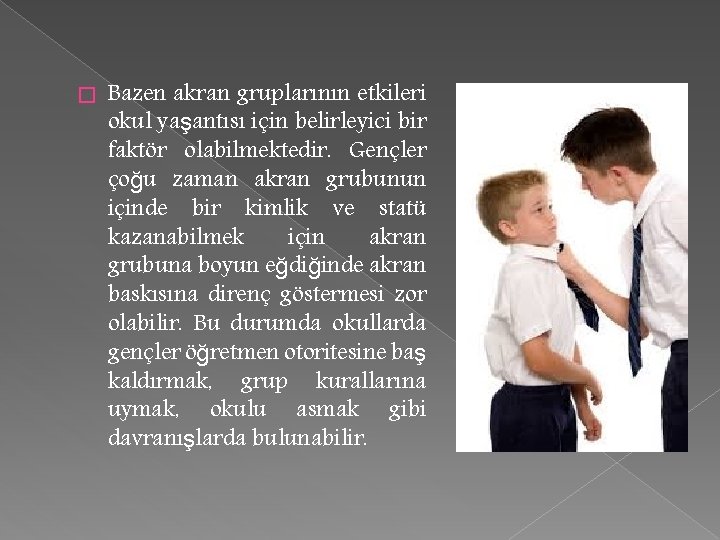 Bazen akran gruplarının etkileri okul yaşantısı için belirleyici bir faktör olabilmektedir. Gençler çoğu zaman akran grubunun içinde bir kimlik ve statü kazanabilmek için akran grubuna boyun eğdiğinde akran baskısına direnç göstermesi zor olabilir. Bu durumda okullarda gençler öğretmen otoritesine baş kaldırmak, grup kurallarına uymak, okulu asmak gibi davranışlarda bulunabilir.